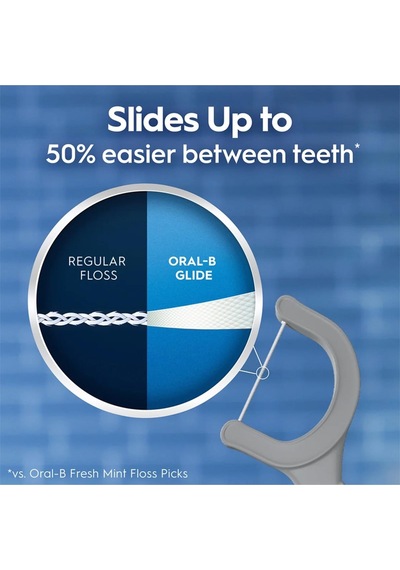 Slides Up to
50% easier between teeth*

REGULAR FLOSS

ORAL-B GLIDE

*vs. Oral-B Fresh Mint Floss Picks